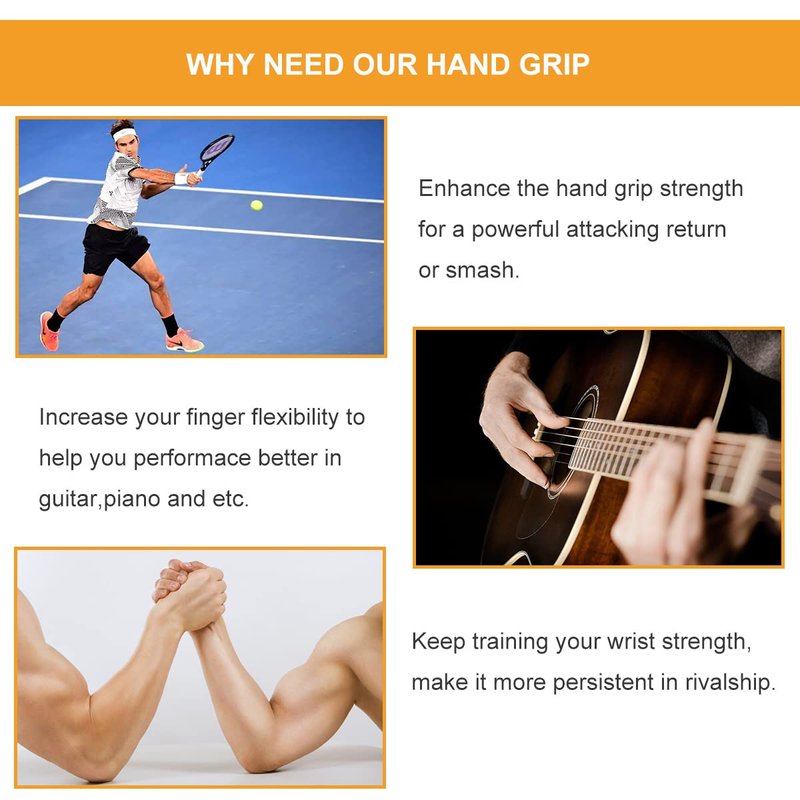 WHY NEED OUR HAND GRIP

Enhance the hand grip strength for a powerful attacking return or smash.

Increase your finger flexibility to help you performace better in guitar,piano and etc.

Keep training your wrist strength, make it more persistent in rivalship.